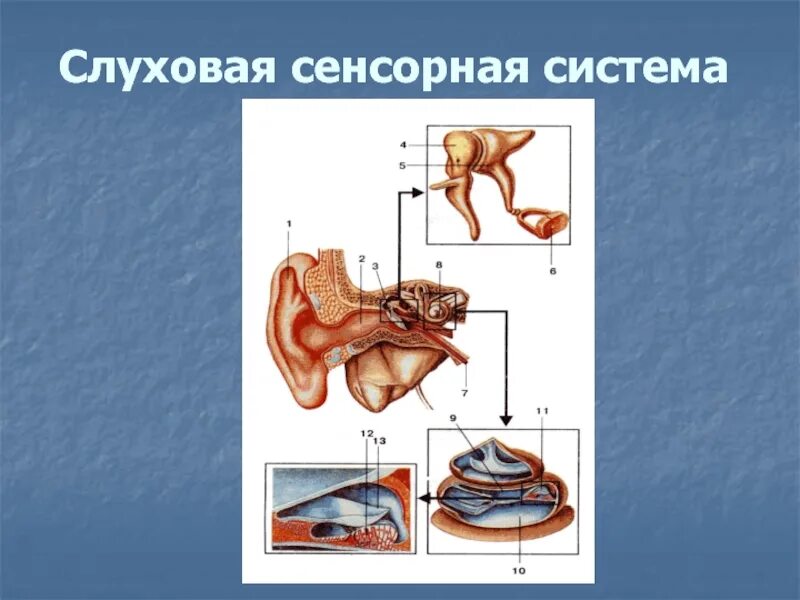 Слуховая сенсорная система

4
5
6
1
2
3
8
7
9
11
12
13
10